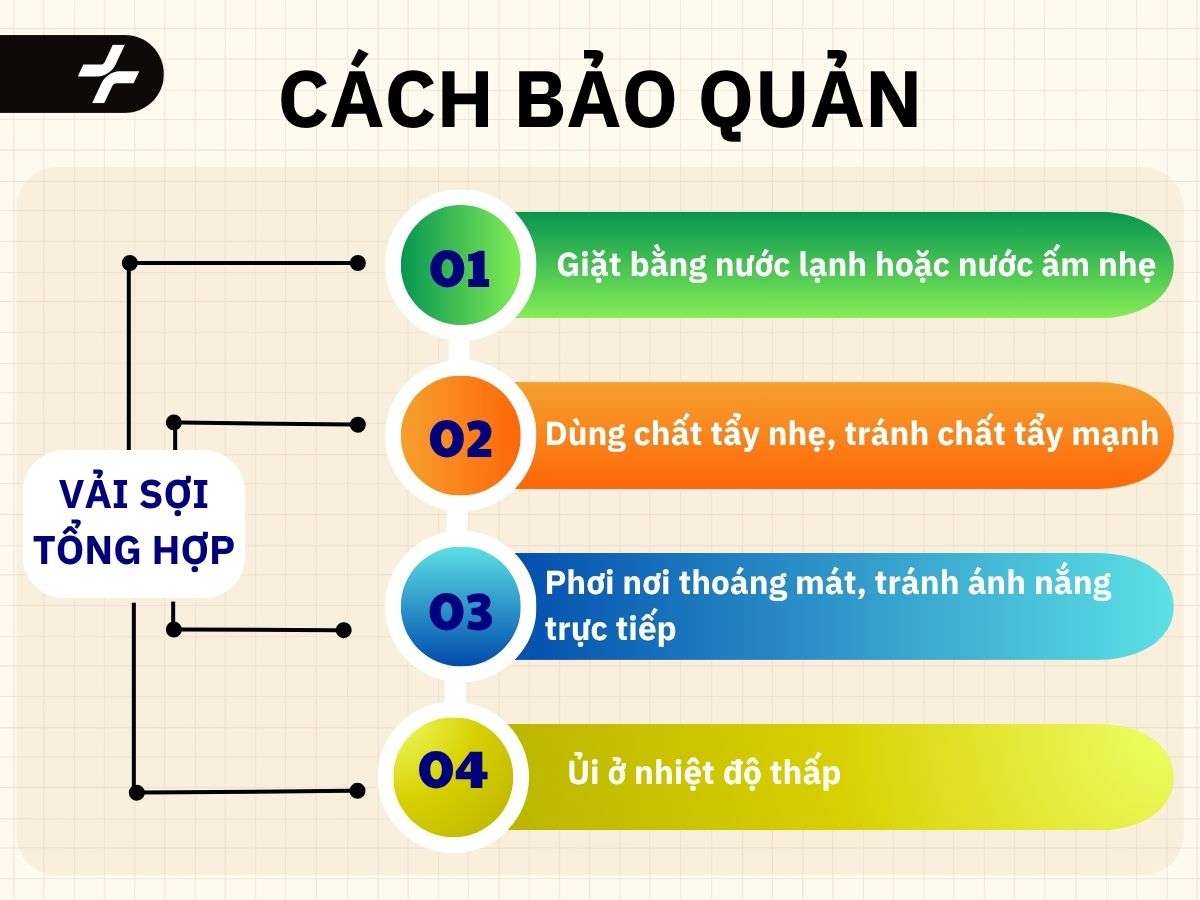 CÁCH BẢO QUẢN

VẢI SỢI TỔNG HỢP

01 Giặt bằng nước lạnh hoặc nước ấm nhẹ

02 Dùng chất tẩy nhẹ, tránh chất tẩy mạnh

03 Phơi nơi thoáng mát, tránh ánh nắng trực tiếp

04 Ủi ở nhiệt độ thấp